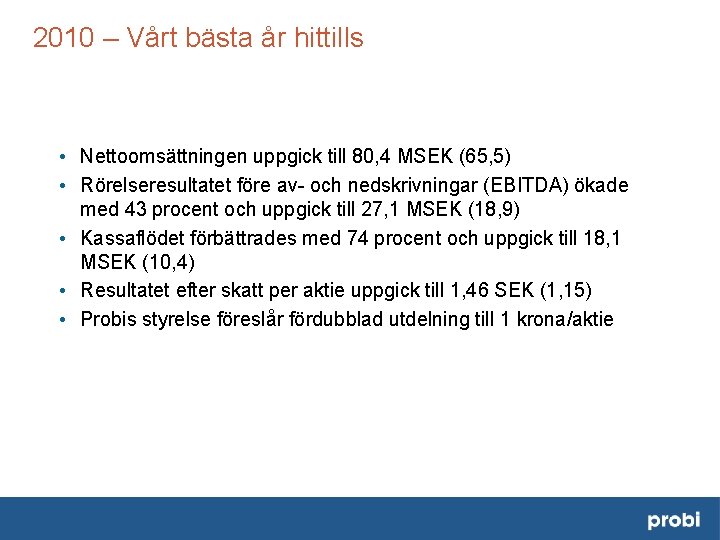 2010 – Vårt bästa år hittills

• Nettoomsättningen uppgick till 80,4 MSEK (65,5)
• Rörelseresultatet före av- och nedskrivningar (EBITDA) ökade med 43 procent och uppgick till 27,1 MSEK (18,9)
• Kassaflödet förbättrades med 74 procent och uppgick till 18,1 MSEK (10,4)
• Resultatet efter skatt per aktie uppgick till 1,46 SEK (1,15)
• Probis styrelse föreslår fördubblad utdelning till 1 krona/aktie

probi